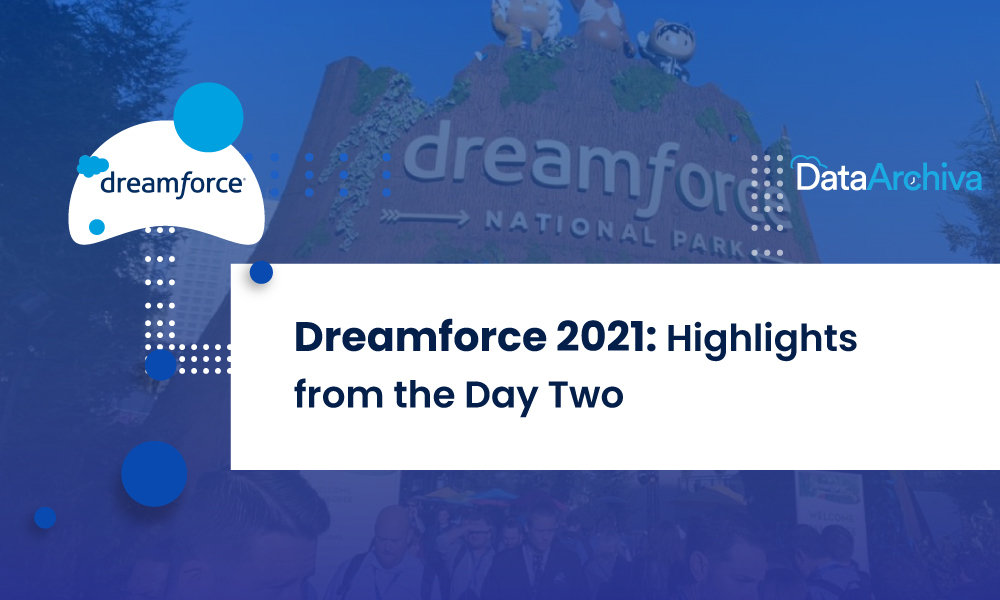 dreamforce

dreamforce

NATIONAL PARK

DataArchiva

Dreamforce 2021: Highlights from the Day Two